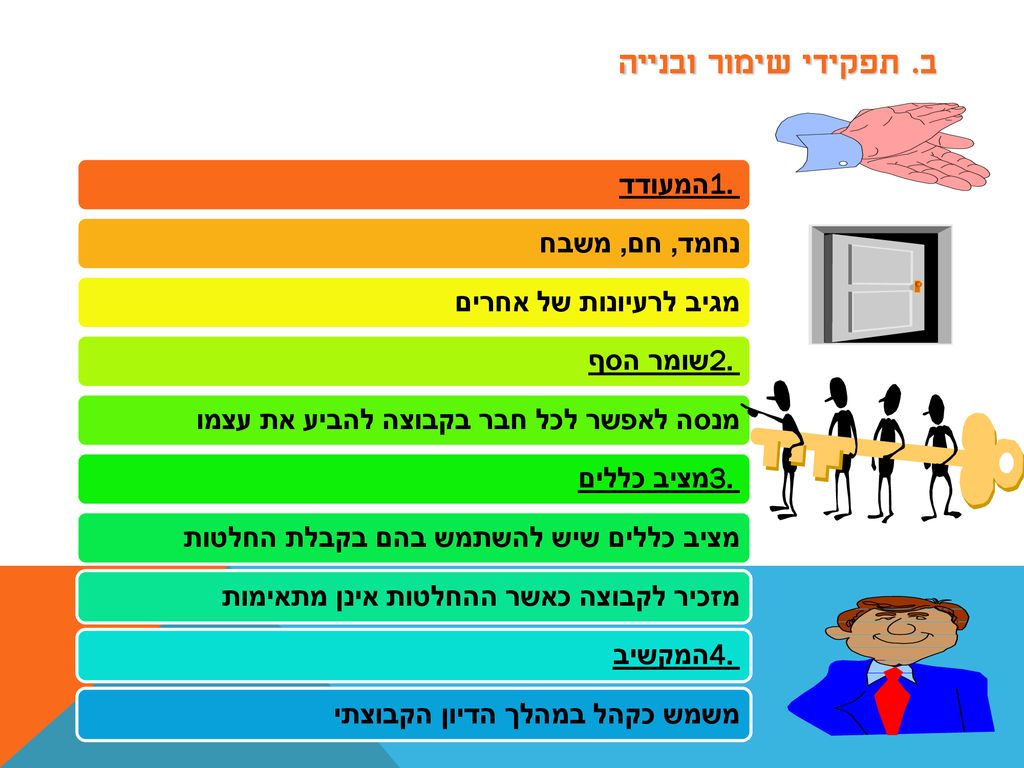 ב. תפקידי שימור ובנייה

1.המעודד

נחמד, חם, משבח

מגיב לרעיונות של אחרים

2.שומר הסף

מנסה לאפשר לכל חבר בקבוצה להביע את עצמו

3.מציב כללים

מציב כללים שיש להשתמש בהם בקבלת החלטות

מזכיר לקבוצה כאשר ההחלטות אינן מתאימות

4.המקשיב

משמש כקהל במהלך הדיון הקבוצתי